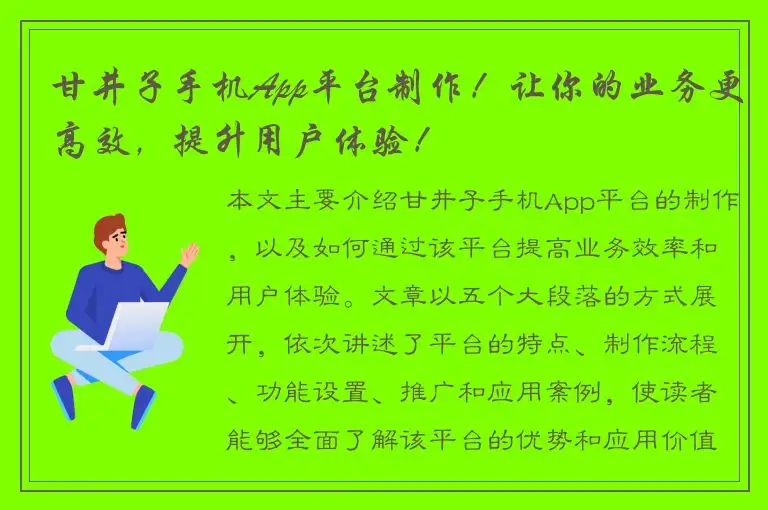 甘井子手机App平台制作！让你的业务更高效，提升用户体验！

本文主要介绍甘井子手机App平台的制作，以及如何通过该平台提高业务效率和用户体验。文章以五个大段落的方式展开，依次讲述了平台的特点、制作流程、功能设置、推广和应用案例，使读者能够全面了解该平台的优势和应用价值